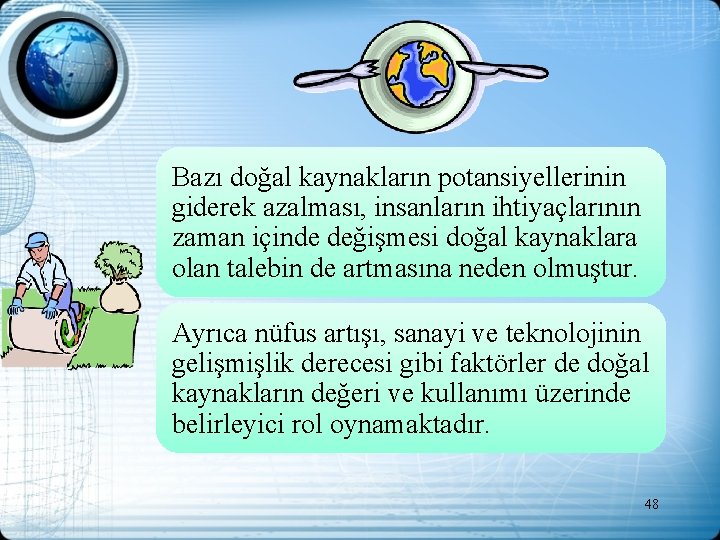 Bazı doğal kaynakların potansiyellerinin giderek azalması, insanların ihtiyaçlarının zaman içinde değişmesi doğal kaynaklara olan talebin de artmasına neden olmuştur.

Ayrıca nüfus artışı, sanayi ve teknolojinin gelişmişlik derecesi gibi faktörler de doğal kaynakların değeri ve kullanımı üzerinde belirleyici rol oynamaktadır.

48